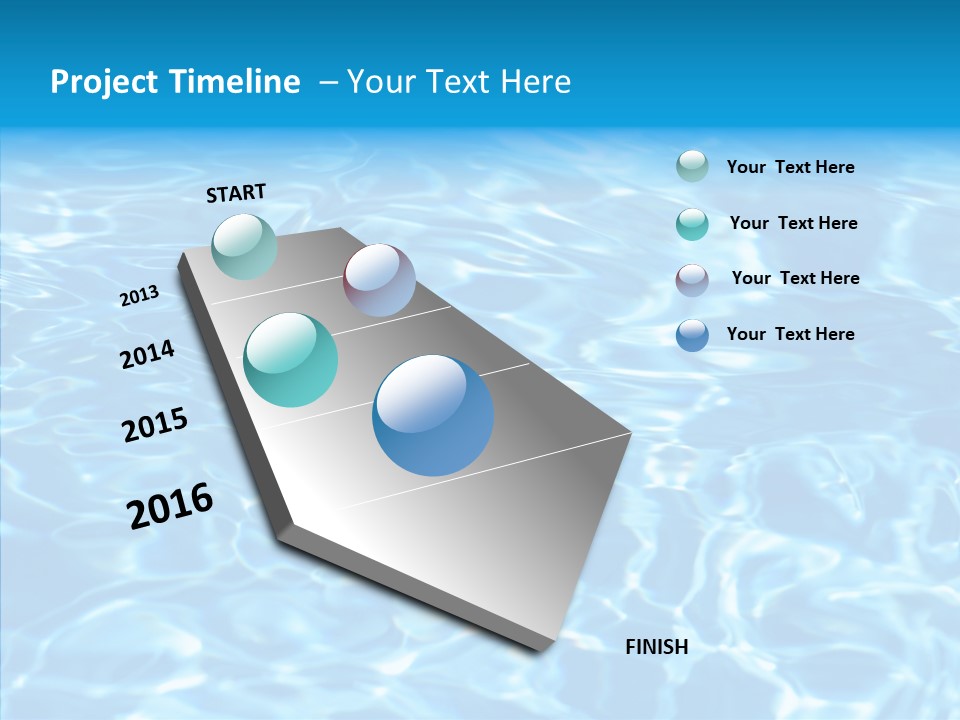 Project Timeline – Your Text Here

START

2013

2014

2015

2016

FINISH

Your Text Here

Your Text Here

Your Text Here

Your Text Here